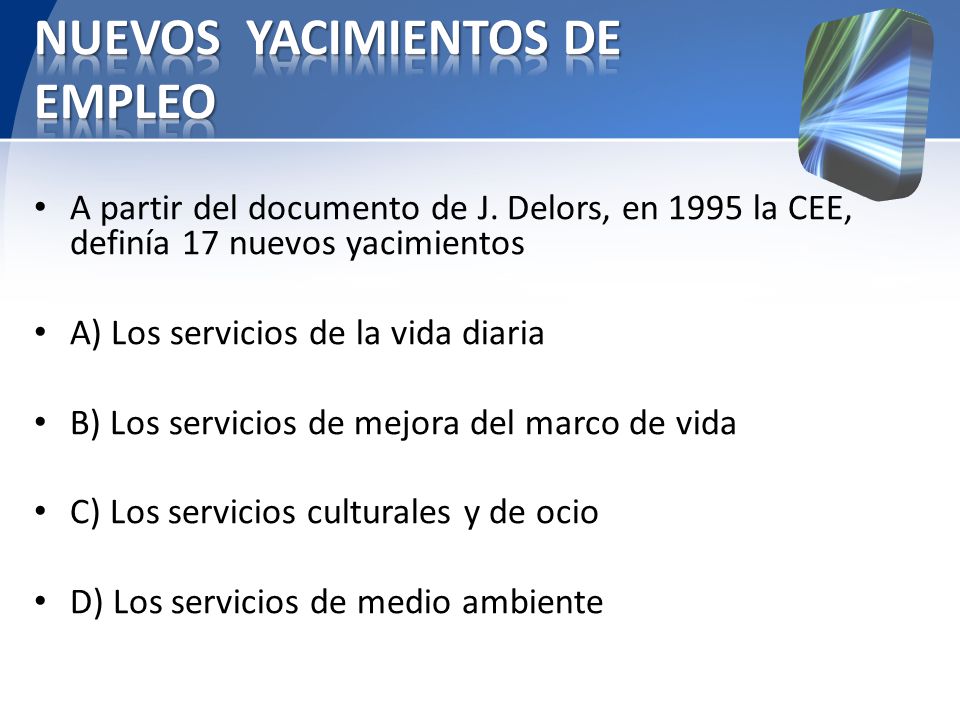 NUEVOS YACIMIENTOS DE EMPLEO

• A partir del documento de J. Delors, en 1995 la CEE, definía 17 nuevos yacimientos

• A) Los servicios de la vida diaria

• B) Los servicios de mejora del marco de vida

• C) Los servicios culturales y de ocio

• D) Los servicios de medio ambiente